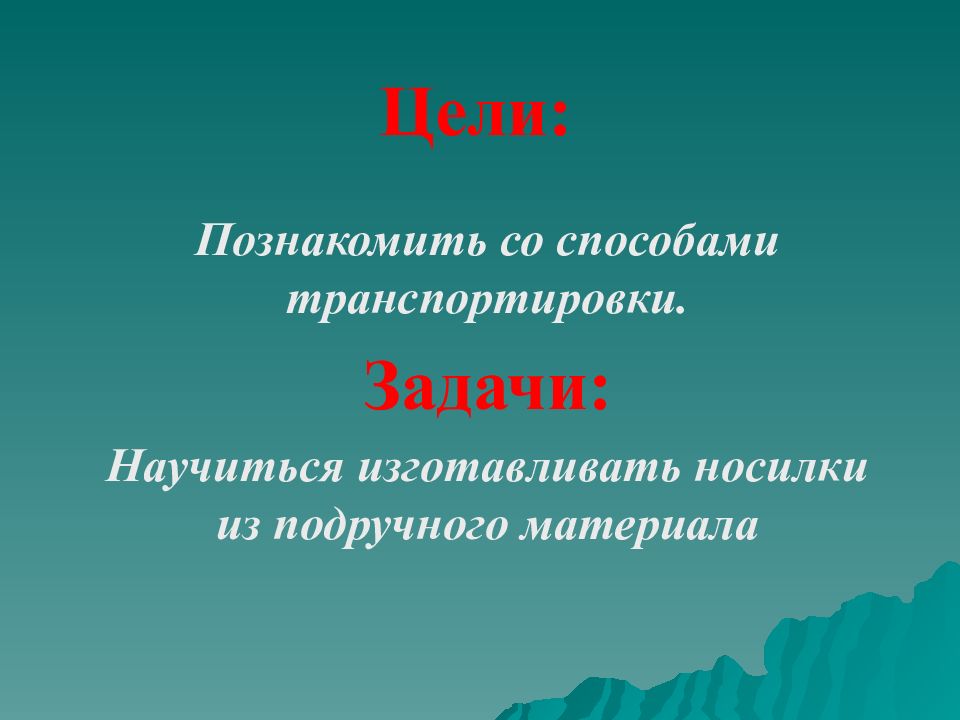 Цели:

Познакомить со способами транспортировки.

Задачи:

Научиться изготавливать носилки из подручного материала